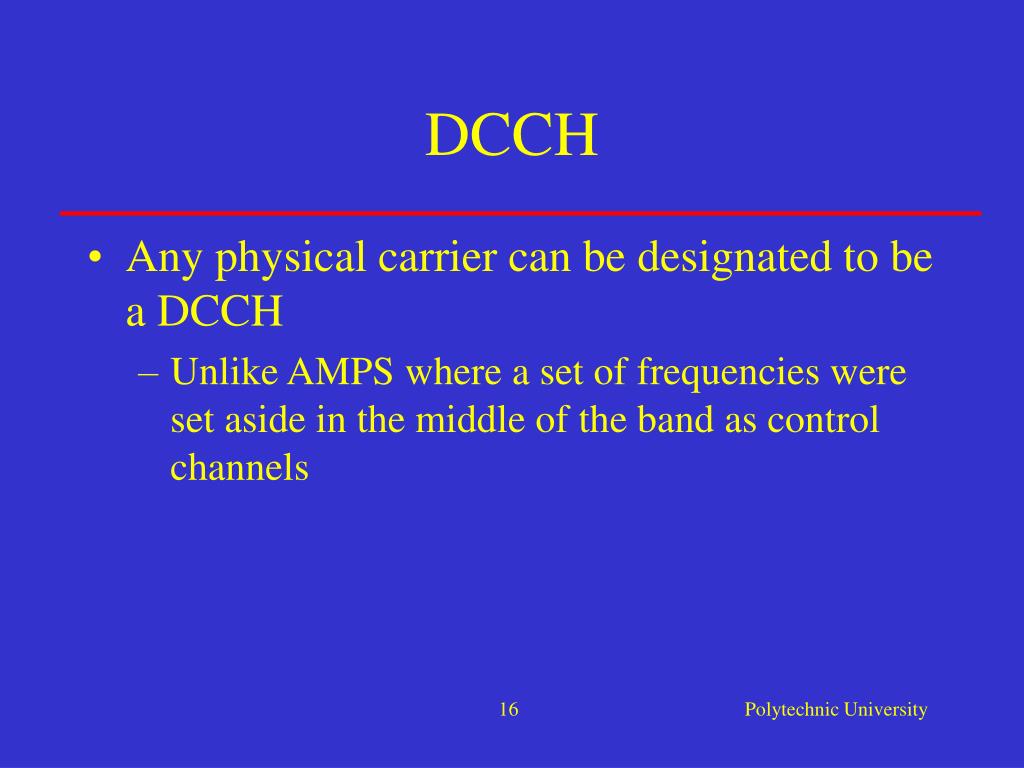 DCCH

• Any physical carrier can be designated to be a DCCH
– Unlike AMPS where a set of frequencies were set aside in the middle of the band as control channels

16

Polytechnic University